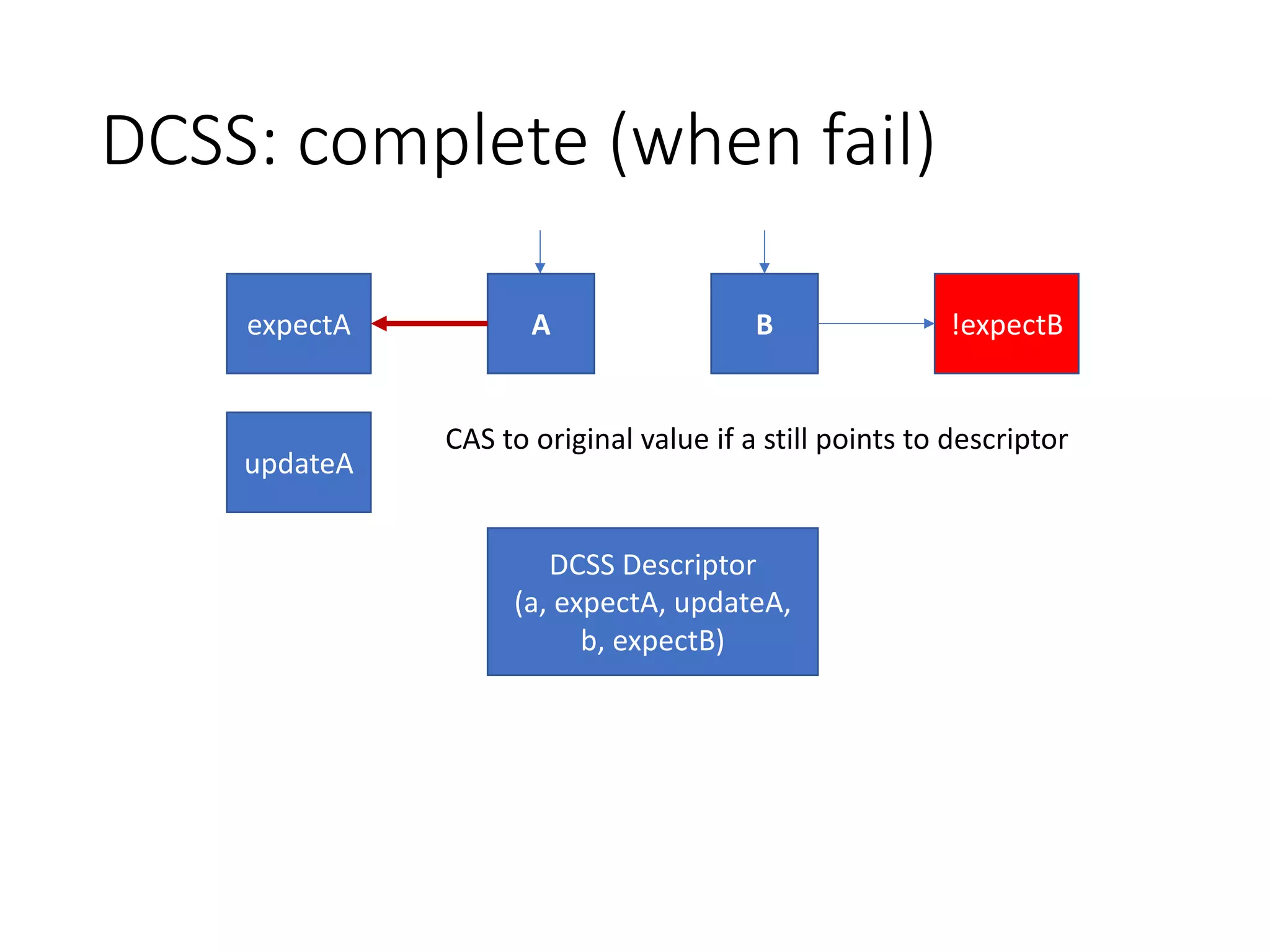 DCSS: complete (when fail)

expectA

A

B

!expectB

updateA

CAS to original value if a still points to descriptor

DCSS Descriptor
(a, expectA, updateA, b, expectB)